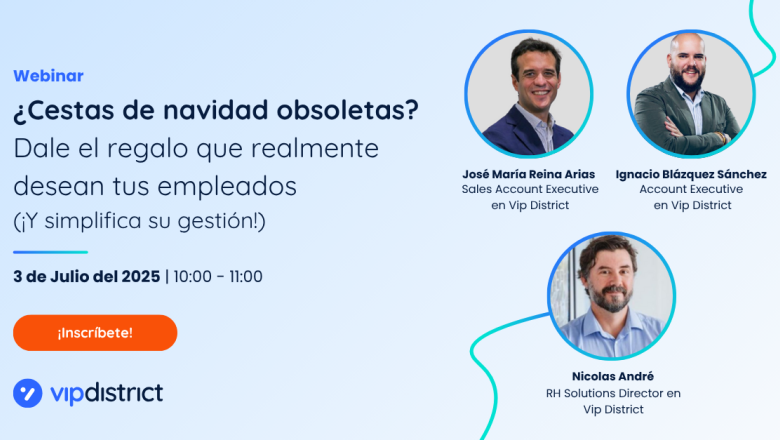 Webinar

¿Cestas de navidad obsoletas?

Dale el regalo que realmente desean tus empleados

(¡Y simplifica su gestión!)

3 de Julio del 2025 | 10:00 - 11:00

¡Inscríbete!

vipdistrict

José María Reina Arias
Sales Account Executive en Vip District

Ignacio Blázquez Sánchez
Account Executive en Vip District

Nicolas André
RH Solutions Director en Vip District